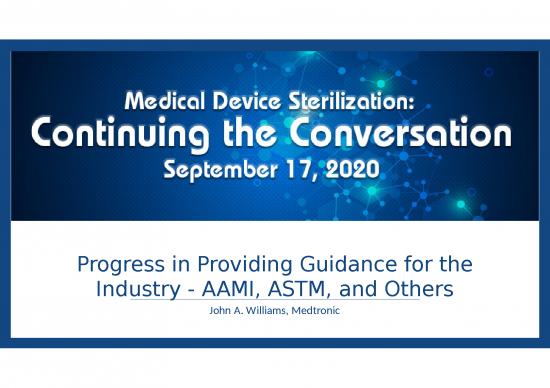 Medical Device Sterilization:
Continuing the Conversation
September 17, 2020

Progress in Providing Guidance for the Industry - AAMI, ASTM, and Others

John A. Williams, Medtronic